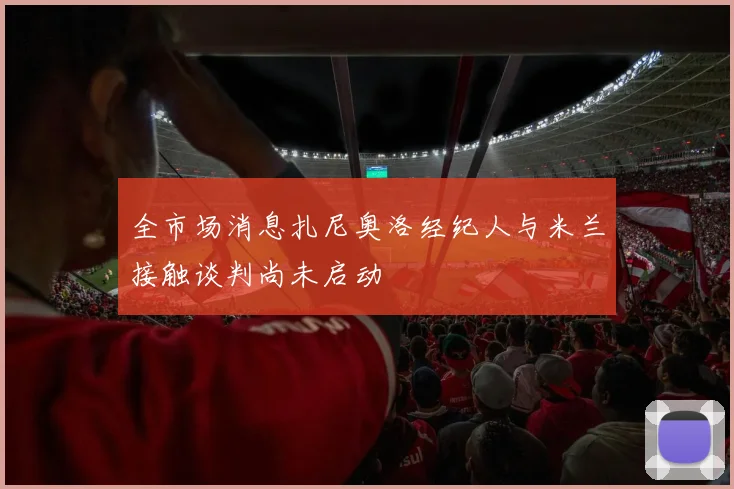 全市场消息扎尼奥洛经纪人与米兰接触谈判尚未启动